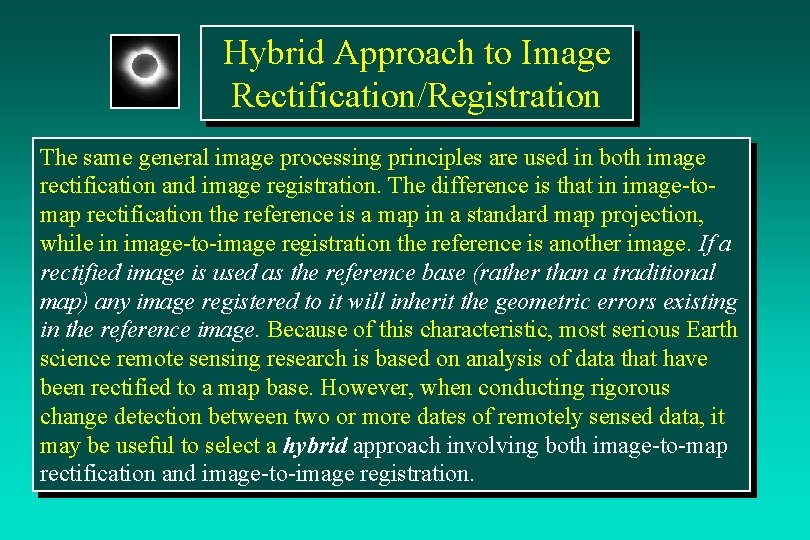 Hybrid Approach to Image Rectification/Registration

The same general image processing principles are used in both image rectification and image registration. The difference is that in image-to-map rectification the reference is a map in a standard map projection, while in image-to-image registration the reference is another image. If a rectified image is used as the reference base (rather than a traditional map) any image registered to it will inherit the geometric errors existing in the reference image. Because of this characteristic, most serious Earth science remote sensing research is based on analysis of data that have been rectified to a map base. However, when conducting rigorous change detection between two or more dates of remotely sensed data, it may be useful to select a hybrid approach involving both image-to-map rectification and image-to-image registration.